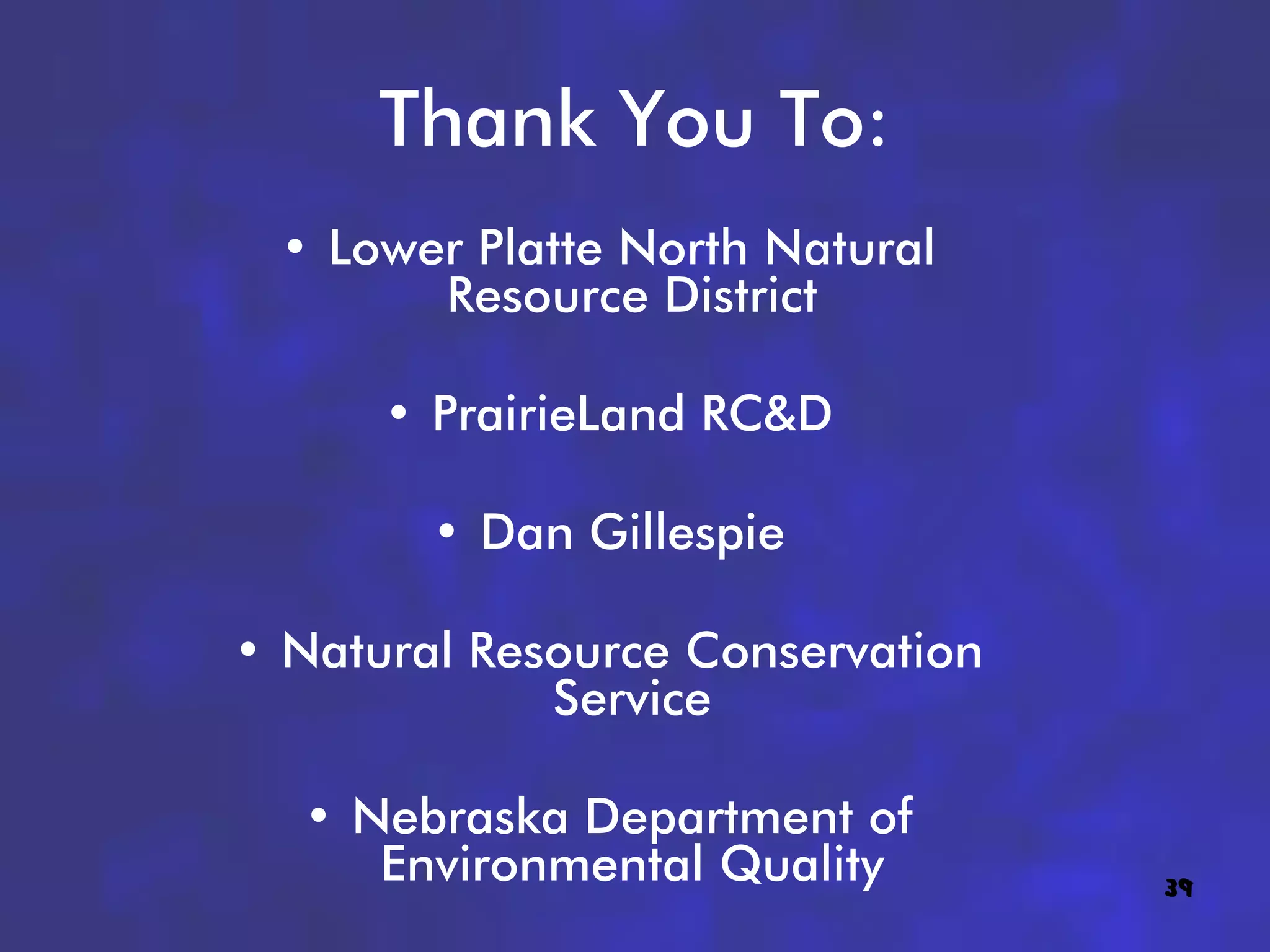 Thank You To:

• Lower Platte North Natural Resource District

• PrairieLand RC&D

• Dan Gillespie

• Natural Resource Conservation Service

• Nebraska Department of Environmental Quality

39